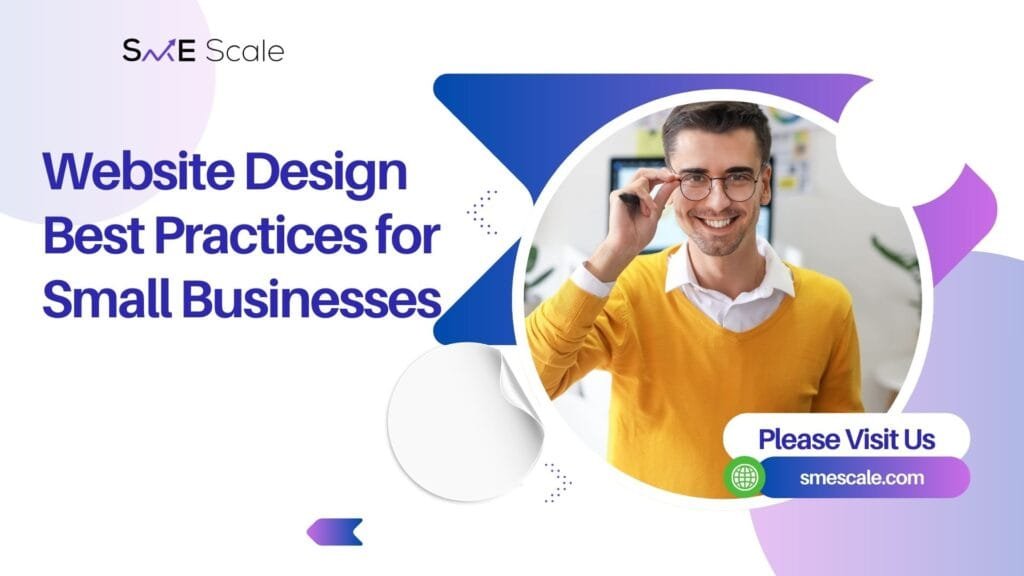 SME Scale

Website Design Best Practices for Small Businesses

Please Visit Us

smescale.com